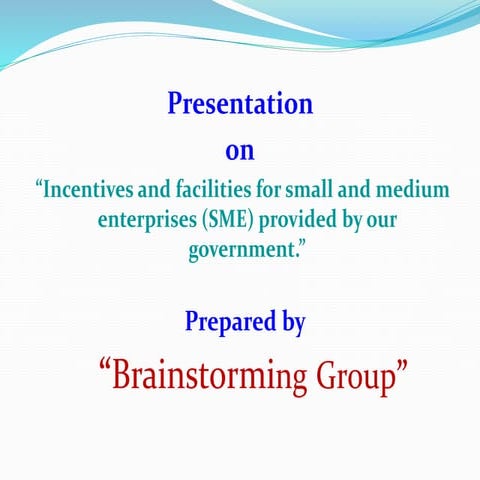 Presentation

on

“Incentives and facilities for small and medium enterprises (SME) provided by our government.”

Prepared by

“Brainstorming Group”